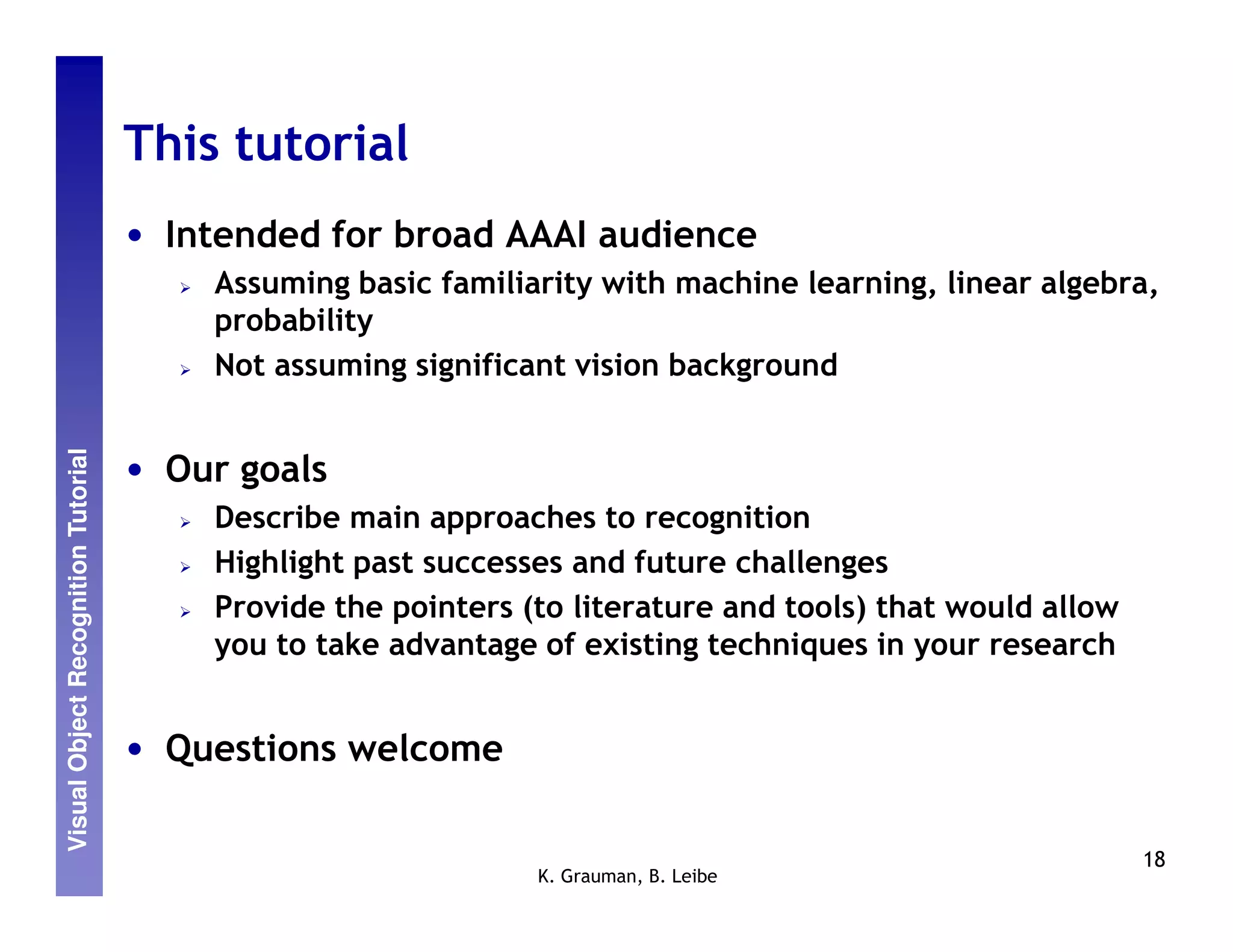 Visual Object Recognition Tutorial

This tutorial

• Intended for broad AAAI audience
  ➢ Assuming basic familiarity with machine learning, linear algebra, probability
  ➢ Not assuming significant vision background

• Our goals
  ➢ Describe main approaches to recognition
  ➢ Highlight past successes and future challenges
  ➢ Provide the pointers (to literature and tools) that would allow you to take advantage of existing techniques in your research

• Questions welcome

K. Grauman, B. Leibe

18